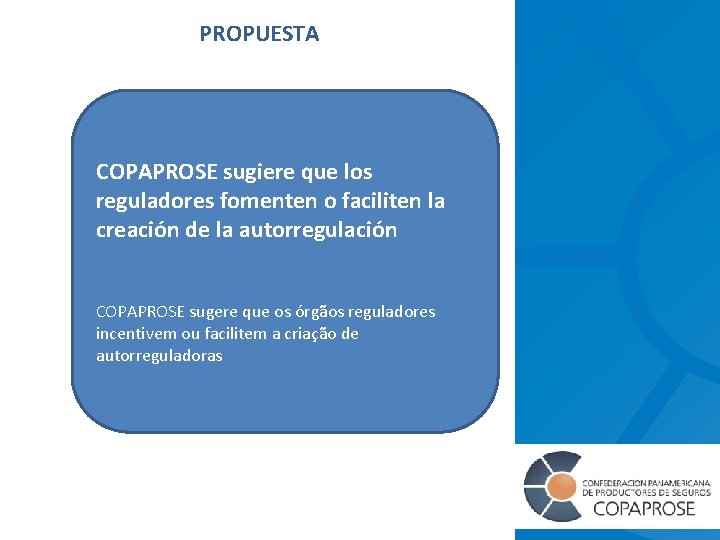 PROPUESTA

COPAPROSE sugiere que los reguladores fomenten o faciliten la creación de la autorregulación

COPAPROSE sugere que os órgãos reguladores incentivem ou facilitem a criação de autorreguladoras

CONFEDERACION PANAMERICANA DE PRODUCTORES DE SEGUROS
COPAPROSE